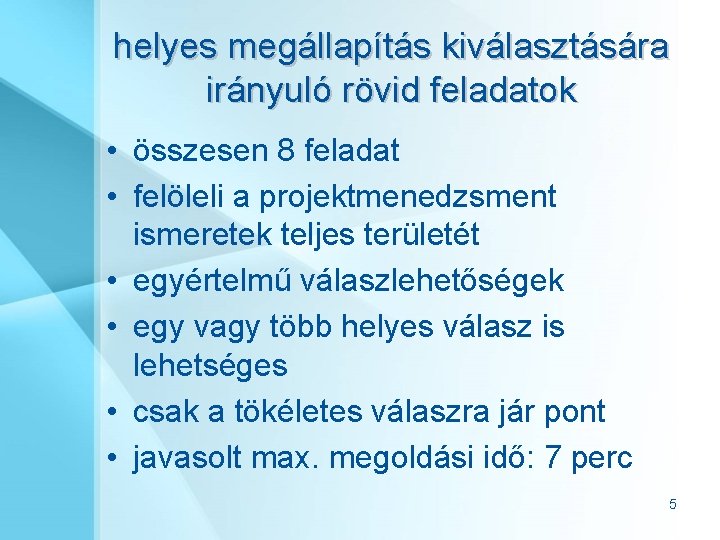 helyes megállapítás kiválasztására irányuló rövid feladatok

• összesen 8 feladat
• felöleli a projektmenedzsment ismeretek teljes területét
• egyértelmű válaszlehetőségek
• egy vagy több helyes válasz is lehetséges
• csak a tökéletes válaszra jár pont
• javasolt max. megoldási idő: 7 perc

5